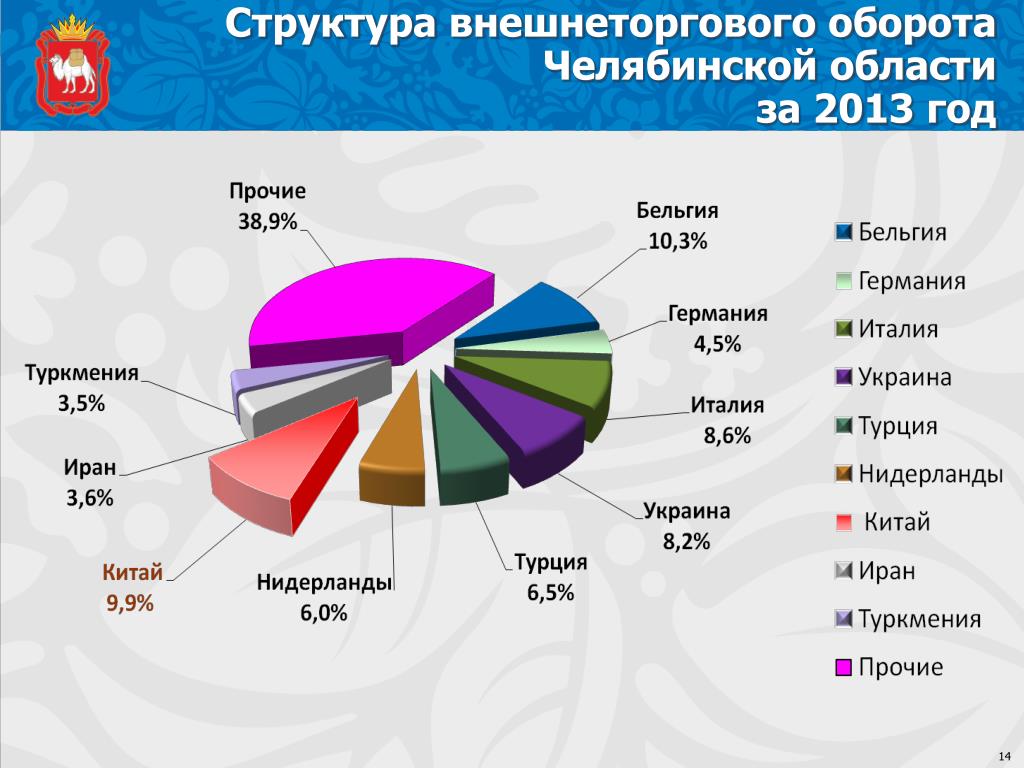 Структура внешнеторгового оборота Челябинской области за 2013 год

Прочие
38,9%

Бельгия
10,3%

Германия
4,5%

Италия
8,6%

Украина
8,2%

Турция
6,5%

Нидерланды
6,0%

Китай
9,9%

Иран
3,6%

Туркмения
3,5%

Бельгия
Германия
Италия
Украина
Турция
Нидерланды
Китай
Иран
Туркмения
Прочие

14